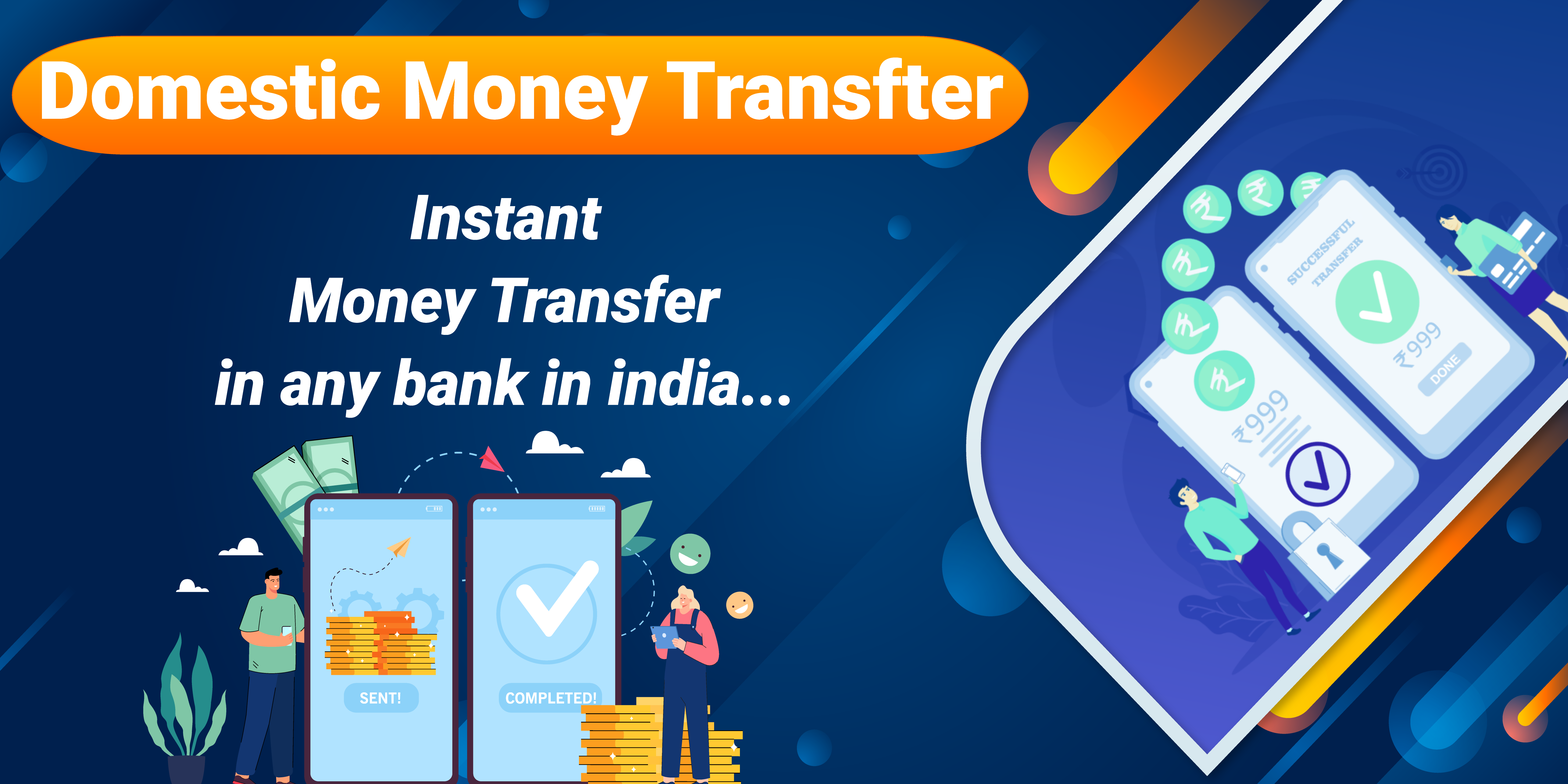 Domestic Money Transfter

Instant
Money Transfer
in any bank in india...

SENT!

COMPLETED!

SUCCESSFUL TRANSFER

₹999

DONE

₹999